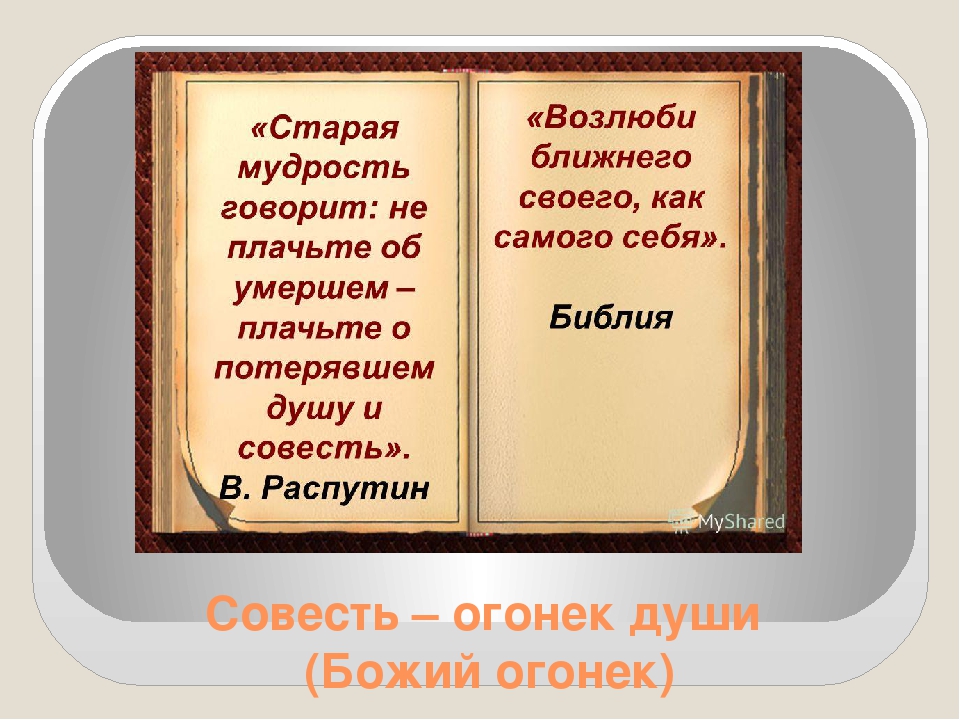 «Старая мудрость говорит: не плачьте об умершем – плачьте о потерявшем душу и совесть».
В. Распутин

«Возлюби ближнего своего, как самого себя».

Библия

MyShared

Совесть – огонек души (Божий огонек)